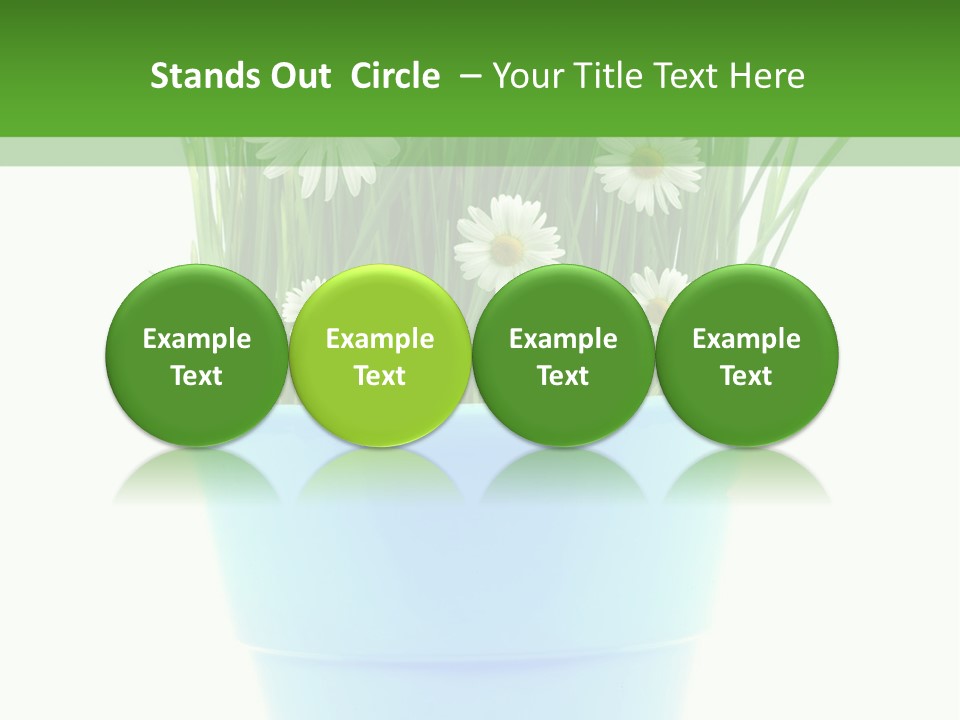 Stands Out Circle – Your Title Text Here

Example Text

Example Text

Example Text

Example Text